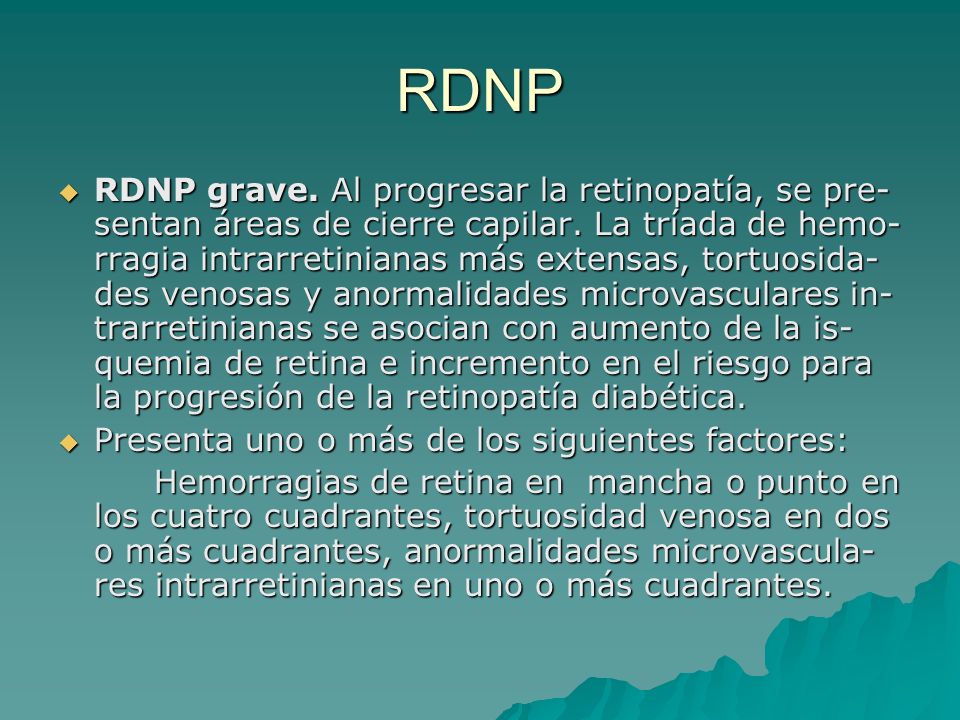 RDNP

RDNP grave. Al progresar la retinopatía, se presentan áreas de cierre capilar. La tríada de hemorragia intrarretinianas más extensas, tortuosidades venosas y anormalidades microvasculares intrarretinianas se asocian con aumento de la isquemia de retina e incremento en el riesgo para la progresión de la retinopatía diabética.

Presenta uno o más de los siguientes factores:

Hemorragias de retina en mancha o punto en los cuatro cuadrantes, tortuosidad venosa en dos o más cuadrantes, anormalidades microvasculares intrarretinianas en uno o más cuadrantes.